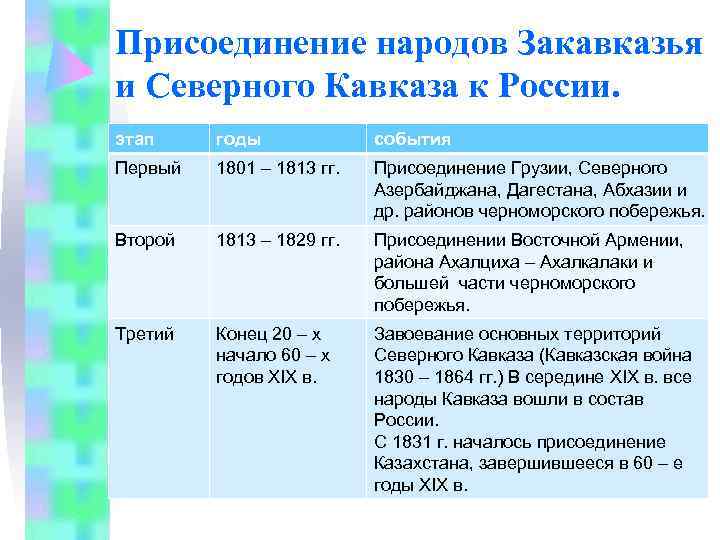 Присоединение народов Закавказья и Северного Кавказа к России.

| этап | годы | события |
|---|---|---|
| Первый | 1801 – 1813 гг. | Присоединение Грузии, Северного Азербайджана, Дагестана, Абхазии и др. районов черноморского побережья. |
| Второй | 1813 – 1829 гг. | Присоединении Восточной Армении, района Ахалциха – Ахалкалаки и большей части черноморского побережья. |
| Третий | Конец 20 – х начало 60 – х годов XIX в. | Завоевание основных территорий Северного Кавказа (Кавказская война 1830 – 1864 гг.) В середине XIX в. все народы Кавказа вошли в состав России. С 1831 г. началось присоединение Казахстана, завершившееся в 60 – е годы XIX в. |